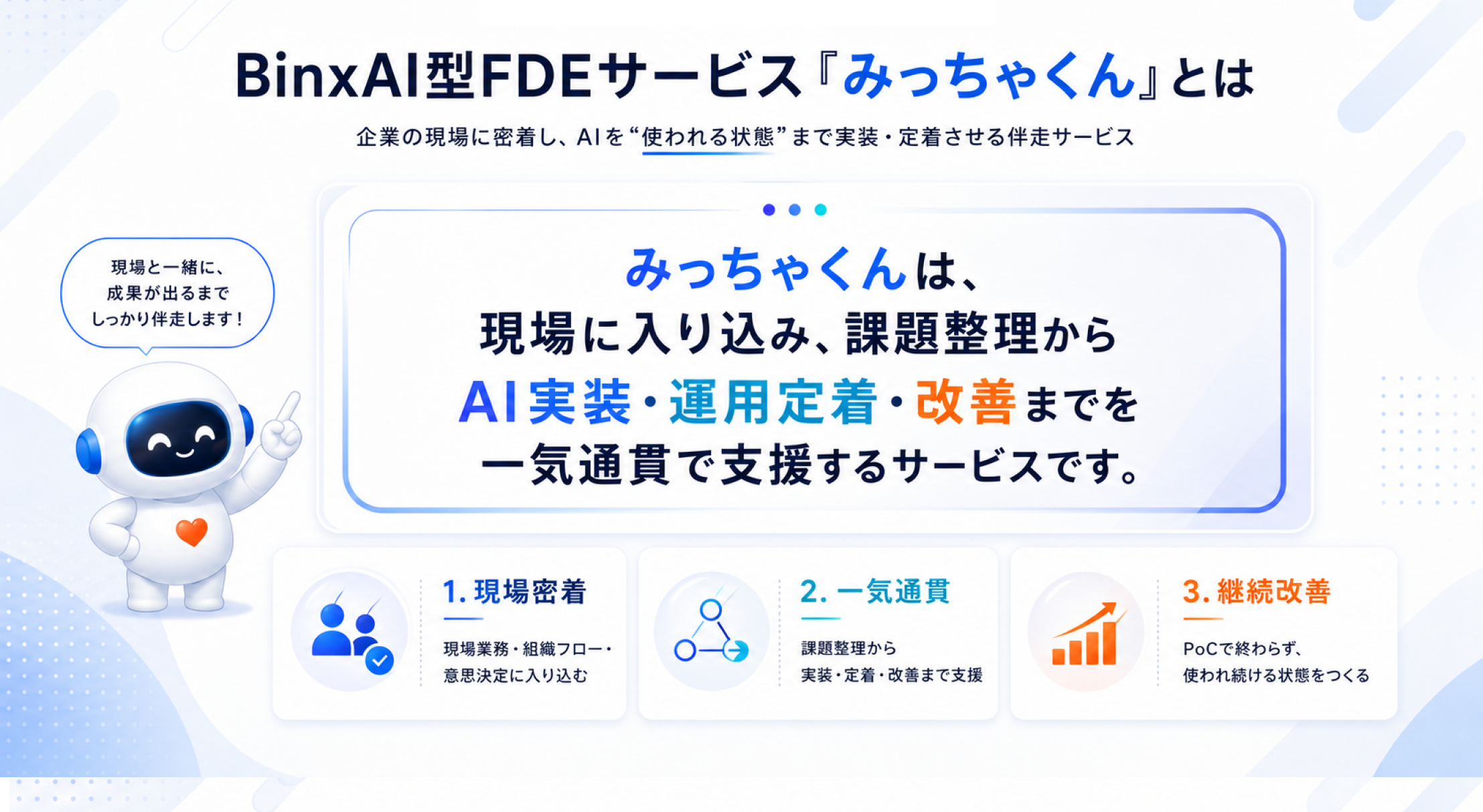 BinxAI型FDEサービス『みっちゃくん』とは

企業の現場に密着し、AIを“使われる状態”まで実装・定着させる伴走サービス

現場と一緒に、成果が出るまでしっかり伴走します！

みっちゃくんは、現場に入り込み、課題整理からAI実装・運用定着・改善までを一気通貫で支援するサービスです。

1. 現場密着
現場業務・組織フロー・意思決定に入り込む

2. 一気通貫
課題整理から実装・定着・改善まで支援

3. 継続改善
PoCで終わらず、使われ続ける状態をつくる